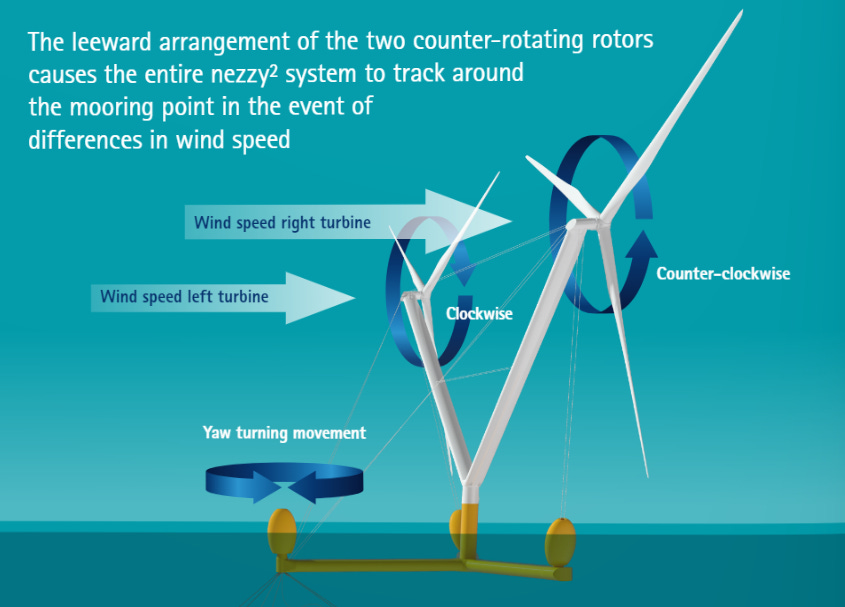 The leeward arrangement of the two counter-rotating rotors causes the entire nezzy² system to track around the mooring point in the event of differences in wind speed

Wind speed right turbine

Wind speed left turbine

Clockwise

Counter-clockwise

Yaw turning movement